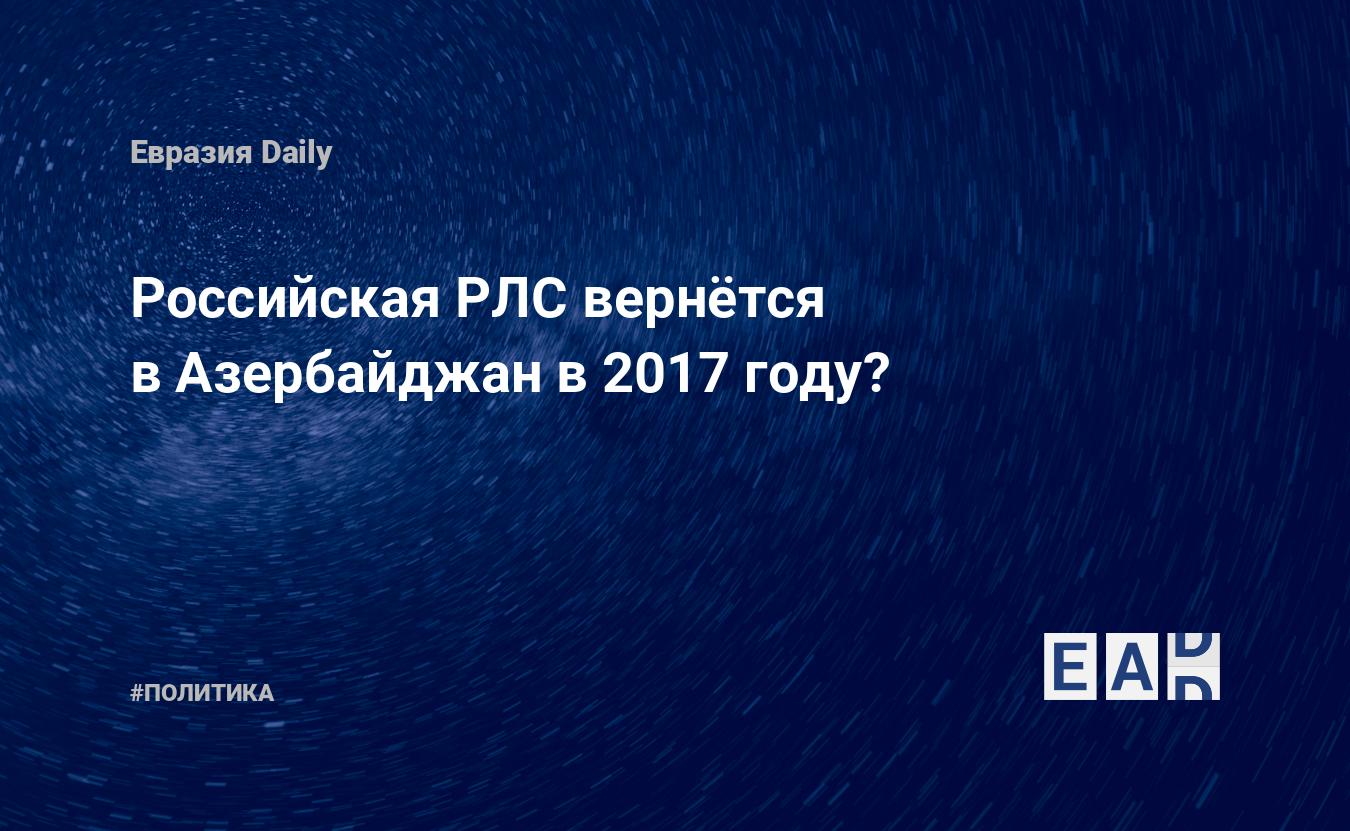 Евразия Daily

Российская РЛС вернётся в Азербайджан в 2017 году?

#ПОЛИТИКА

EAD